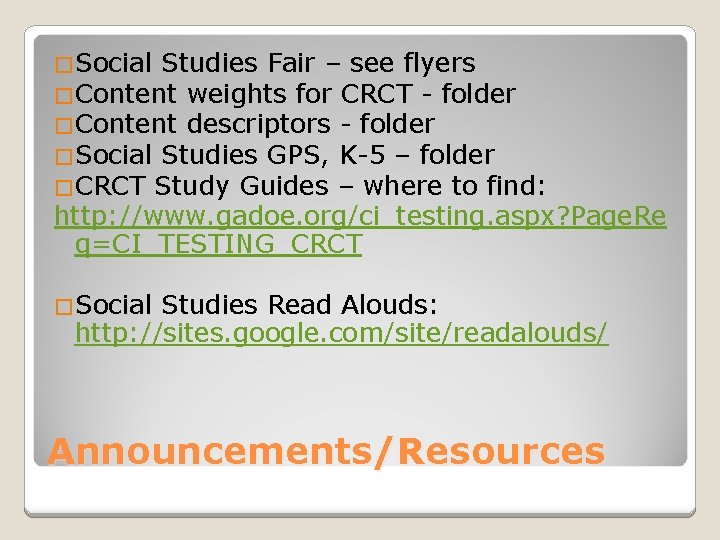 □Social Studies Fair – see flyers
□Content weights for CRCT - folder
□Content descriptors - folder
□Social Studies GPS, K-5 – folder
□CRCT Study Guides – where to find:
http://www.gadoe.org/ci_testing.aspx?PageReq=CI_TESTING_CRCT

□Social Studies Read Alouds: http://sites.google.com/site/readalouds/

Announcements/Resources